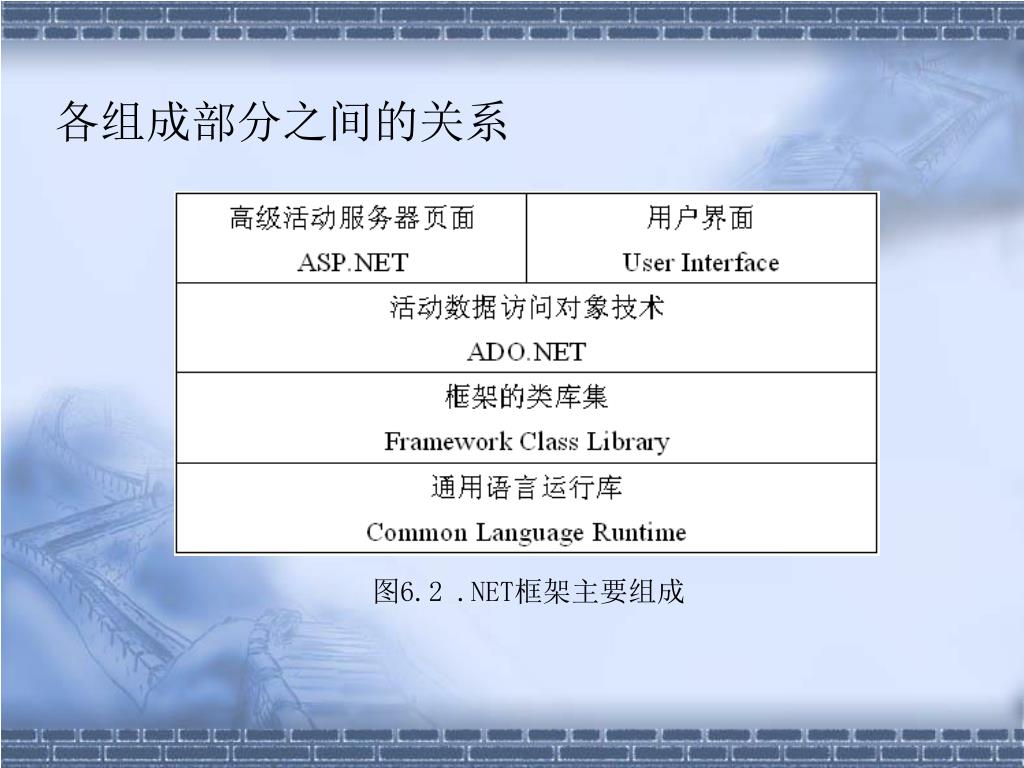 各组成部分之间的关系

| 高级活动服务器页面 ASP.NET | 用户界面 User Interface |
|---|---|
| 活动数据访问对象技术 ADO.NET | |
| 框架的类库集 Framework Class Library | |
| 通用语言运行库 Common Language Runtime | |

图6.2 .NET框架主要组成